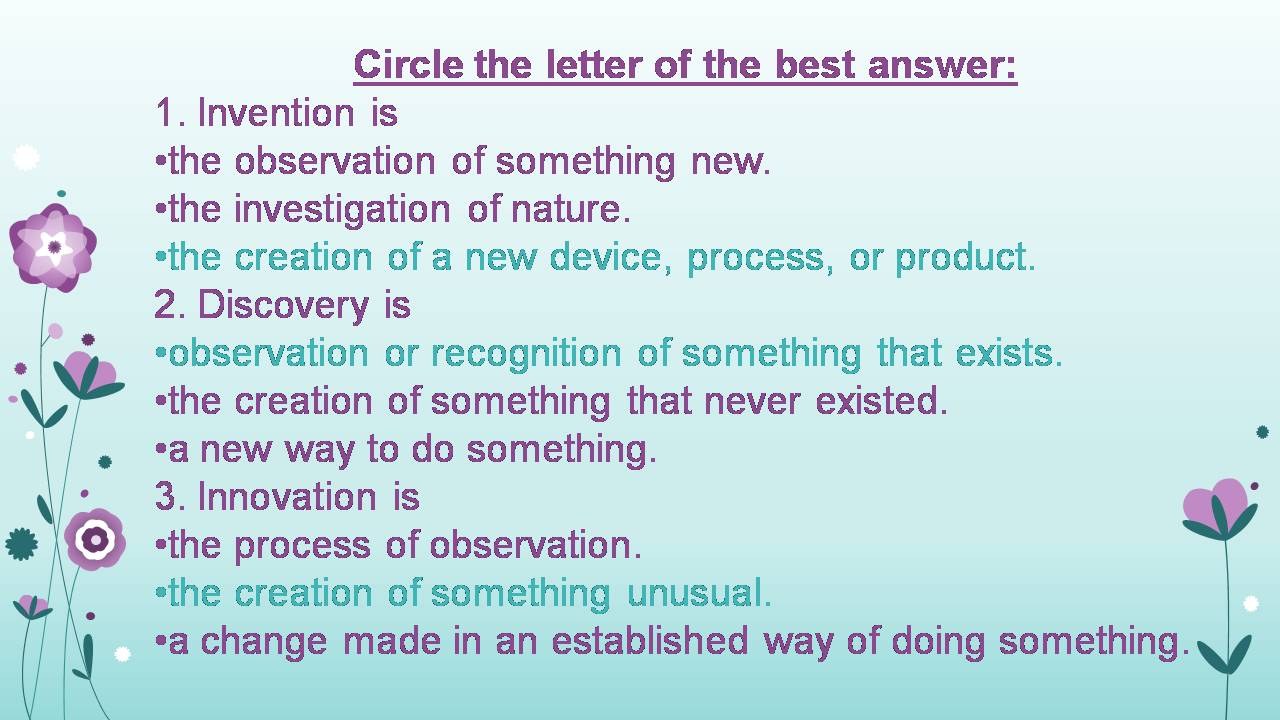 Circle the letter of the best answer:

1. Invention is
•the observation of something new.
•the investigation of nature.
•the creation of a new device, process, or product.

2. Discovery is
•observation or recognition of something that exists.
•the creation of something that never existed.
•a new way to do something.

3. Innovation is
•the process of observation.
•the creation of something unusual.
•a change made in an established way of doing something.